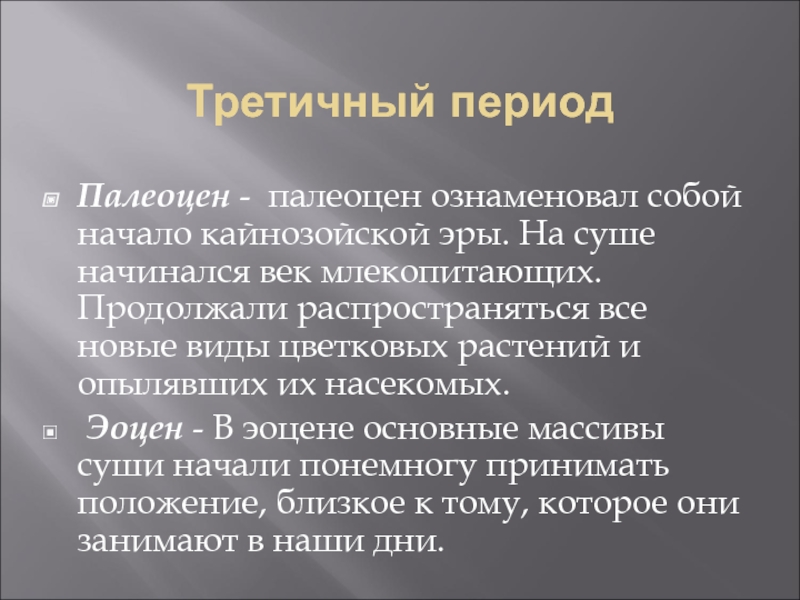 Третичный период

Палеоцен - палеоцен ознаменовал собой начало кайнозойской эры. На суше начинался век млекопитающих. Продолжали распространяться все новые виды цветковых растений и опылявших их насекомых.

Эоцен - В эоцене основные массивы суши начали понемногу принимать положение, близкое к тому, которое они занимают в наши дни.